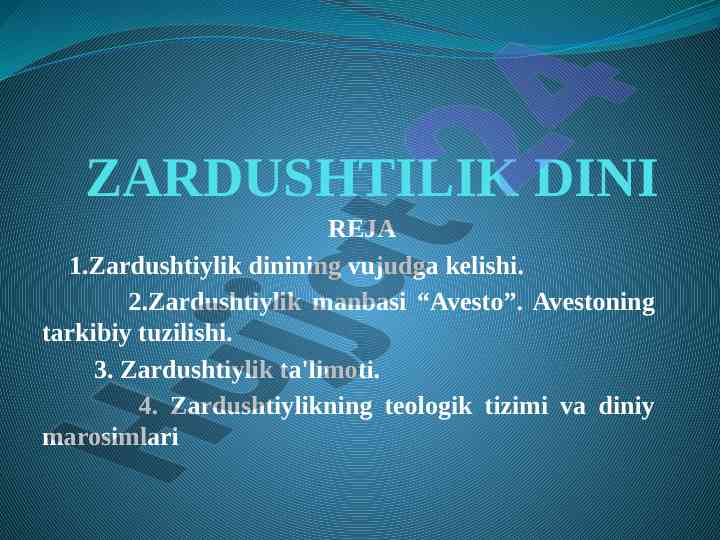 ZARDUSHTILIK DINI

REJA

1.Zardushtiylik dinining vujudga kelishi.

2.Zardushtiylik manbasi “Avesto”. Avestoning tarkibiy tuzilishi.

3. Zardushtiylik ta'limoti.

4. Zardushtiylikning teologik tizimi va diniy marosimlari

Hujjat24